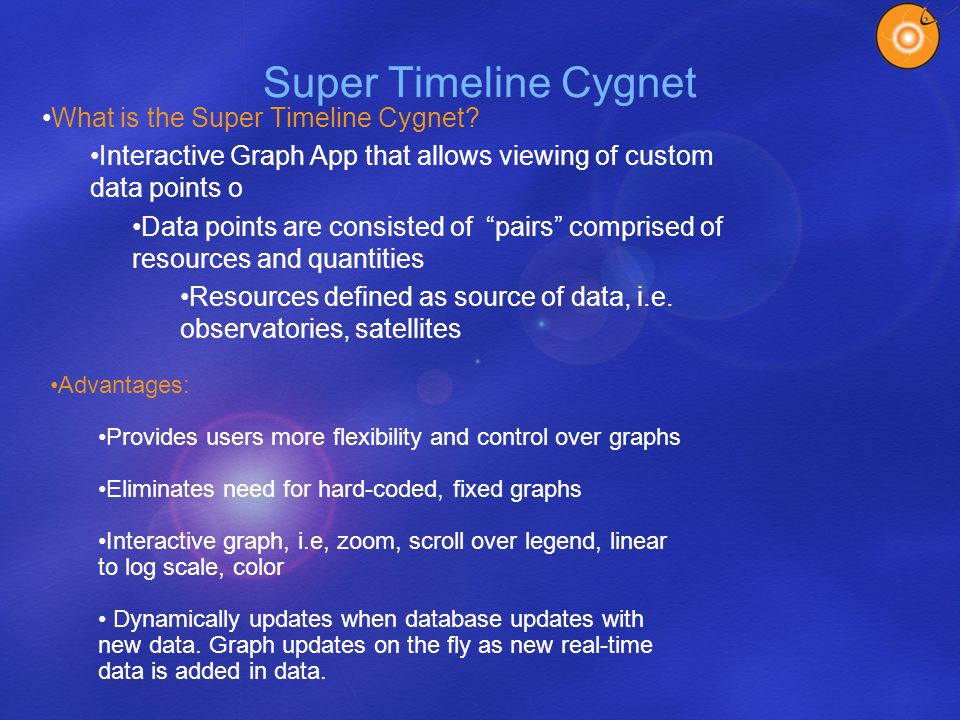 Super Timeline Cygnet

•What is the Super Timeline Cygnet?

•Interactive Graph App that allows viewing of custom data points o

•Data points are consisted of “pairs” comprised of resources and quantities

•Resources defined as source of data, i.e. observatories, satellites

•Advantages:

•Provides users more flexibility and control over graphs

•Eliminates need for hard-coded, fixed graphs

•Interactive graph, i.e, zoom, scroll over legend, linear to log scale, color

• Dynamically updates when database updates with new data. Graph updates on the fly as new real-time data is added in data.